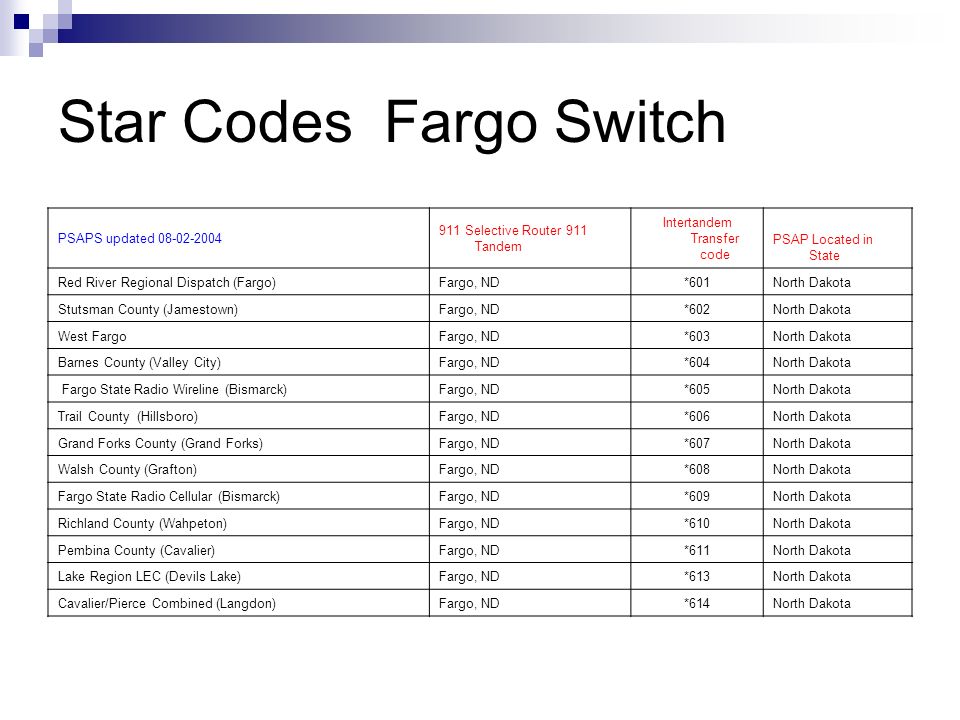 Star Codes Fargo Switch

| PSAPS updated 08-02-2004 | 911 Selective Router 911 Tandem | Intertandem Transfer code | PSAP Located in State |
|---|---|---|---|
| Red River Regional Dispatch (Fargo) | Fargo, ND | *601 | North Dakota |
| Stutsman County (Jamestown) | Fargo, ND | *602 | North Dakota |
| West Fargo | Fargo, ND | *603 | North Dakota |
| Barnes County (Valley City) | Fargo, ND | *604 | North Dakota |
| Fargo State Radio Wireline (Bismarck) | Fargo, ND | *605 | North Dakota |
| Trail County (Hillsboro) | Fargo, ND | *606 | North Dakota |
| Grand Forks County (Grand Forks) | Fargo, ND | *607 | North Dakota |
| Walsh County (Grafton) | Fargo, ND | *608 | North Dakota |
| Fargo State Radio Cellular (Bismarck) | Fargo, ND | *609 | North Dakota |
| Richland County (Wahpeton) | Fargo, ND | *610 | North Dakota |
| Pembina County (Cavalier) | Fargo, ND | *611 | North Dakota |
| Lake Region LEC (Devils Lake) | Fargo, ND | *613 | North Dakota |
| Cavalier/Pierce Combined (Langdon) | Fargo, ND | *614 | North Dakota |